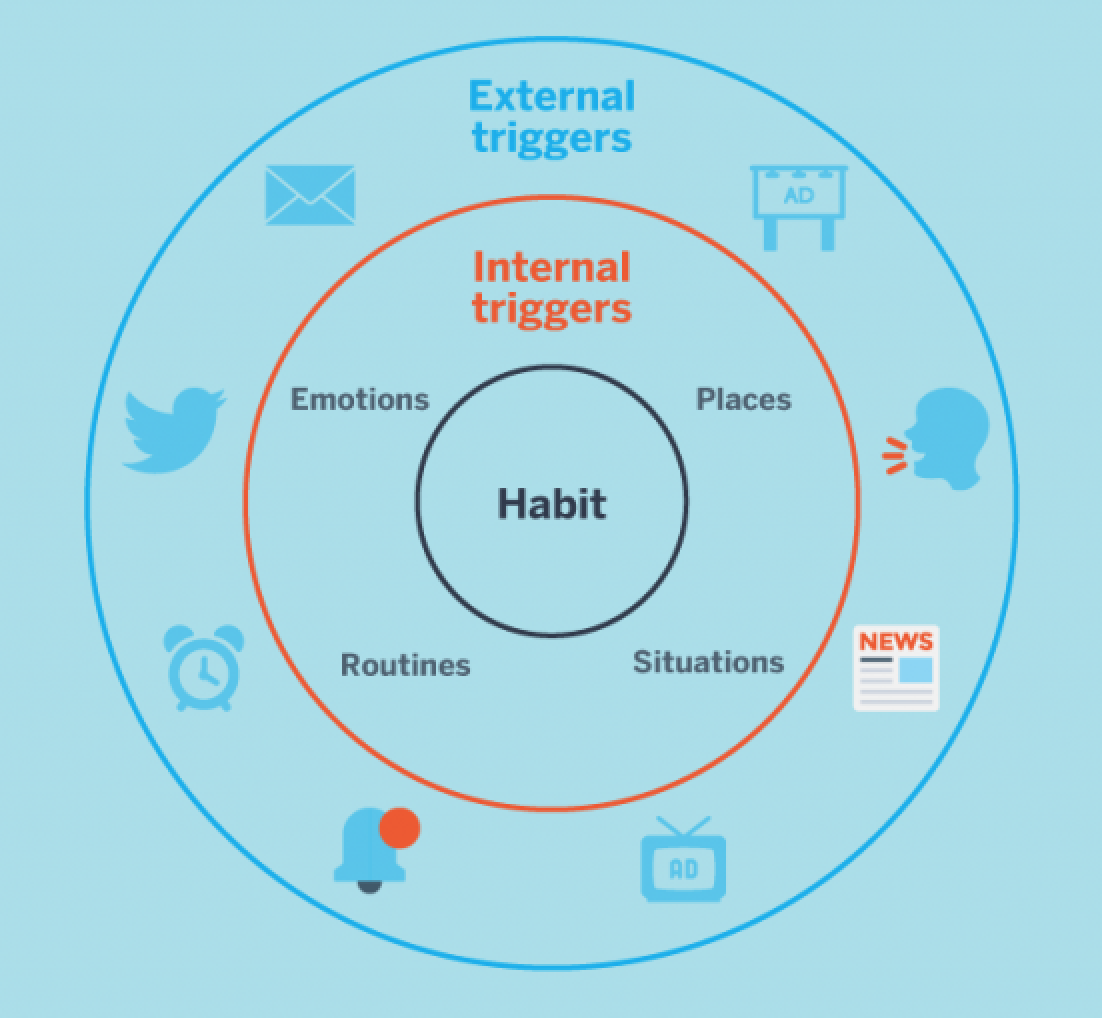 External triggers

AD

Internal triggers

Emotions

Places

Habit

Routines

Situations

NEWS

AD